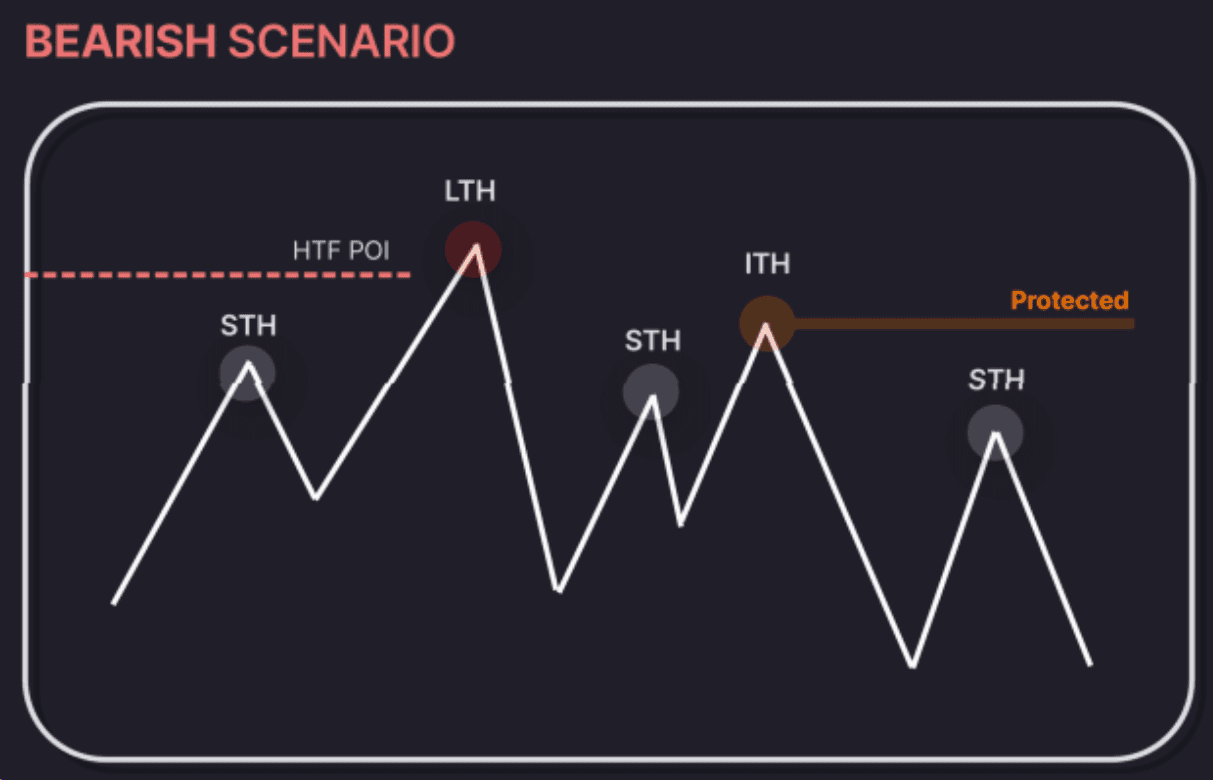 BEARISH SCENARIO

LTH

HTF POI

ITH

Protected

STH

STH

STH